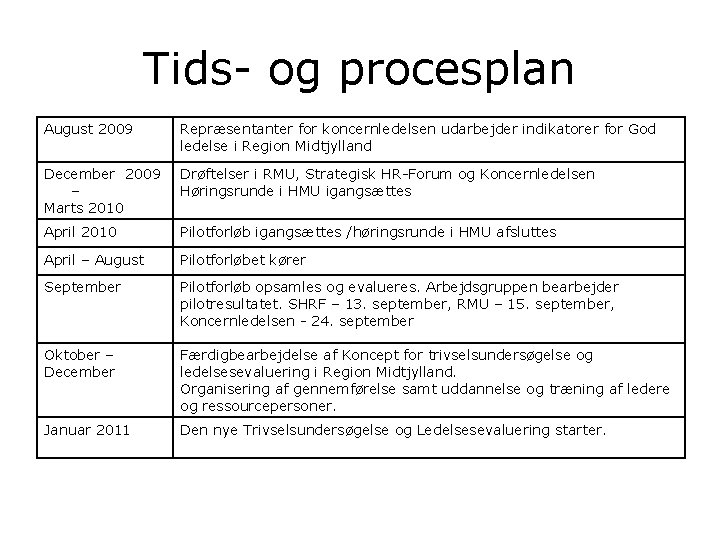 Tids- og procesplan

| | |
|---|---|
| August 2009 | Repræsentanter for koncernledelsen udarbejder indikatorer for God ledelse i Region Midtjylland |
| December 2009 – Marts 2010 | Drøftelser i RMU, Strategisk HR-Forum og Koncernledelsen Høringsrunde i HMU igangsættes |
| April 2010 | Pilotforløb igangsættes /høringsrunde i HMU afsluttes |
| April – August | Pilotforløbet kører |
| September | Pilotforløb opsamles og evalueres. Arbejdsgruppen bearbejder pilotresultatet. SHRF – 13. september, RMU – 15. september, Koncernledelsen - 24. september |
| Oktober – December | Færdigbearbejdelse af Koncept for trivselsundersøgelse og ledelsesevaluering i Region Midtjylland. Organisering af gennemførelse samt uddannelse og træning af ledere og ressourcepersoner. |
| Januar 2011 | Den nye Trivselsundersøgelse og Ledelsesevaluering starter. |